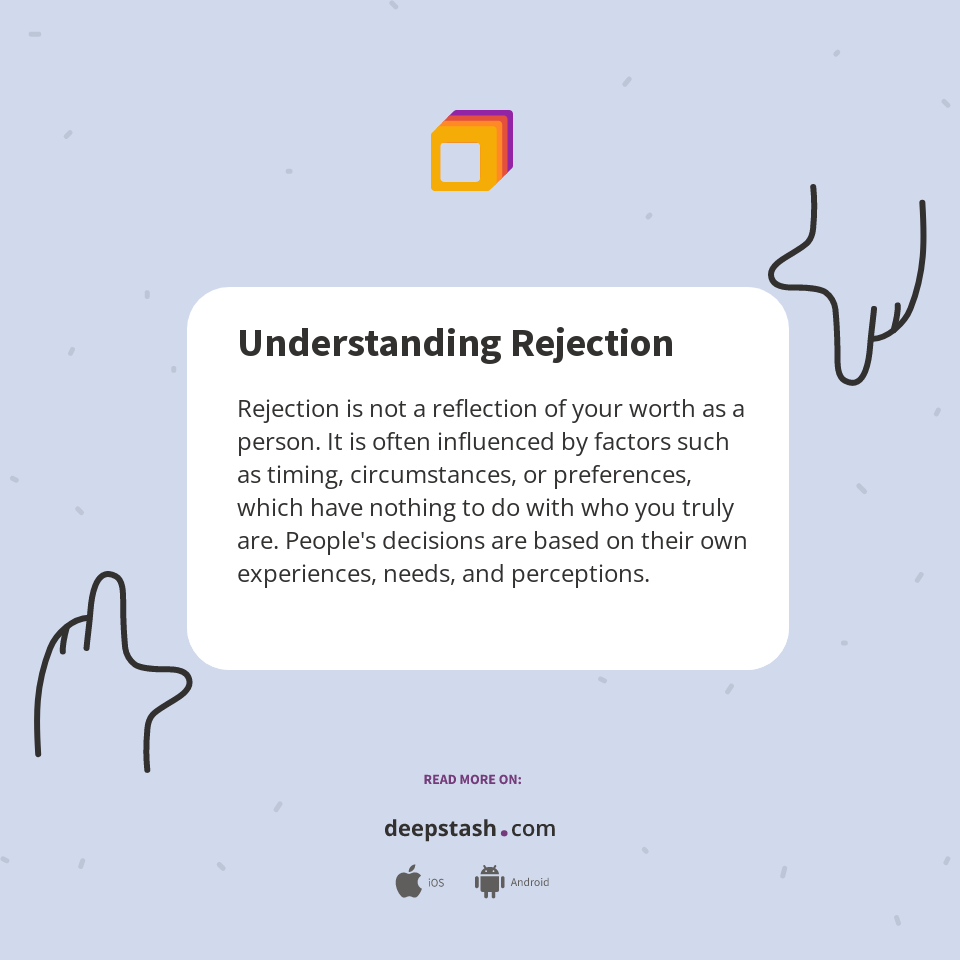 Understanding Rejection

Rejection is not a reflection of your worth as a person. It is often influenced by factors such as timing, circumstances, or preferences, which have nothing to do with who you truly are. People's decisions are based on their own experiences, needs, and perceptions.

READ MORE ON:

deepstash.com

iOS Android